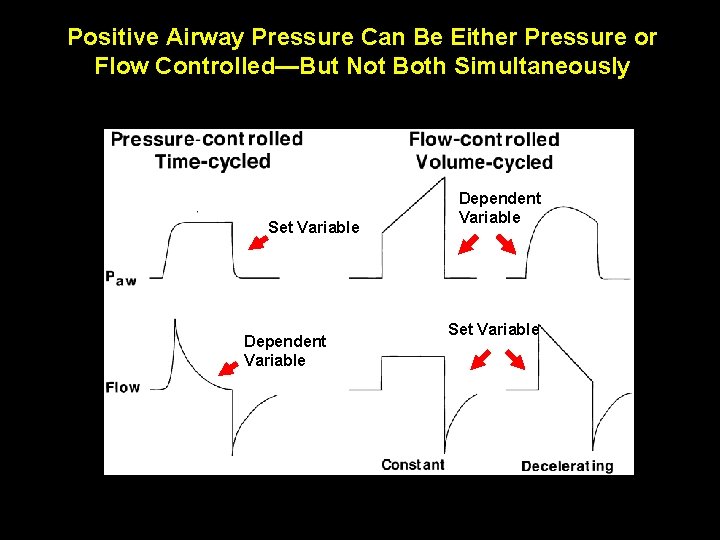 Positive Airway Pressure Can Be Either Pressure or Flow Controlled—But Not Both Simultaneously

Pressure-controlled
Time-cycled

Flow-controlled
Volume-cycled

Set Variable

Dependent Variable

$P_{aw}$

Dependent Variable

Set Variable

Flow

Constant

Decelerating